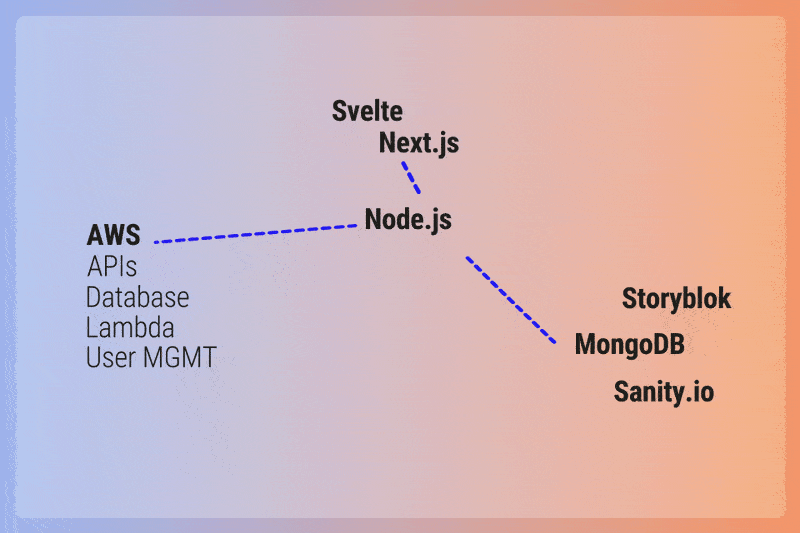 Svelte
Next.js

Node.js

AWS
APIs
Database
Lambda
User MGMT

Storyblok
MongoDB
Sanity.io